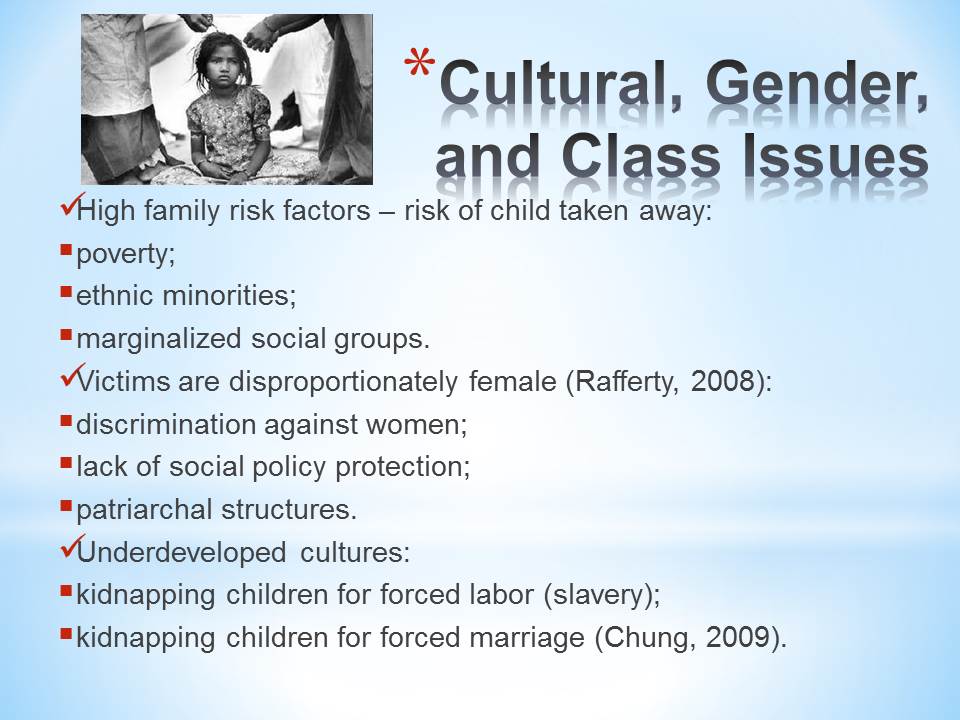 *Cultural, Gender, and Class Issues

✓High family risk factors – risk of child taken away:
▪poverty;
▪ethnic minorities;
▪marginalized social groups.
✓Victims are disproportionately female (Rafferty, 2008):
▪discrimination against women;
▪lack of social policy protection;
▪patriarchal structures.
✓Underdeveloped cultures:
▪kidnapping children for forced labor (slavery);
▪kidnapping children for forced marriage (Chung, 2009).